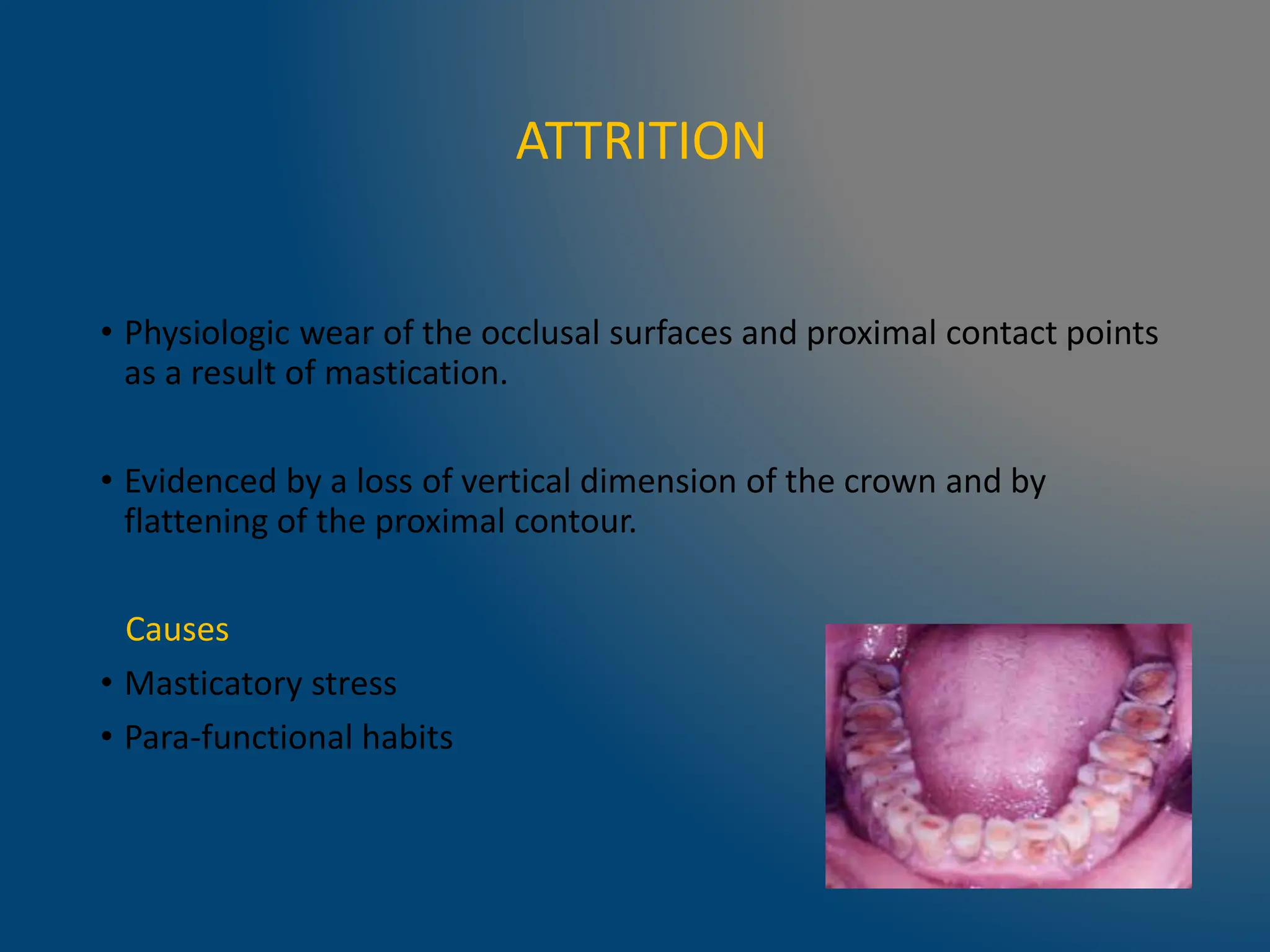 ATTRITION

• Physiologic wear of the occlusal surfaces and proximal contact points as a result of mastication.

• Evidenced by a loss of vertical dimension of the crown and by flattening of the proximal contour.

Causes

• Masticatory stress

• Para-functional habits